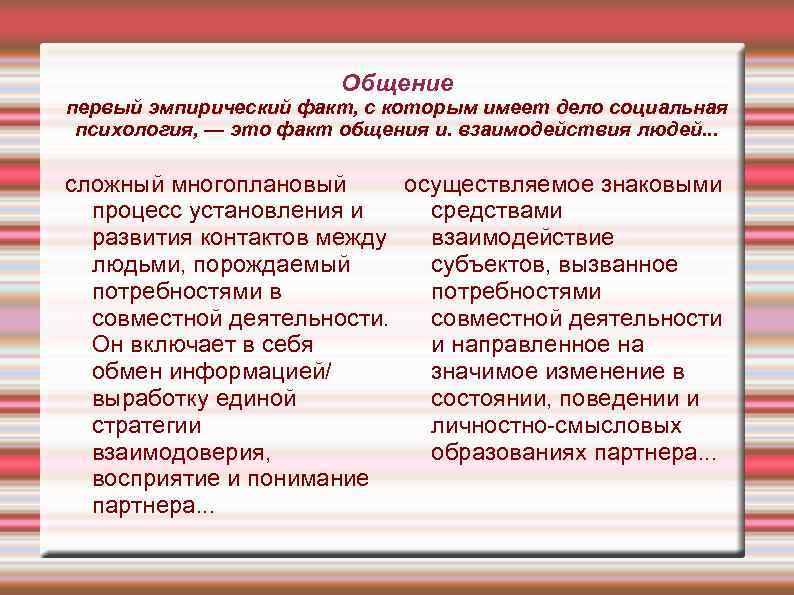 Общение
первый эмпирический факт, с которым имеет дело социальная психология, — это факт общения и. взаимодействия людей...

сложный многоплановый процесс установления и развития контактов между людьми, порождаемый потребностями в совместной деятельности. Он включает в себя обмен информацией/ выработку единой стратегии взаимодоверия, восприятие и понимание партнера...

осуществляемое знаковыми средствами взаимодействие субъектов, вызванное потребностями совместной деятельности и направленное на значимое изменение в состоянии, поведении и личностно-смысловых образованиях партнера...